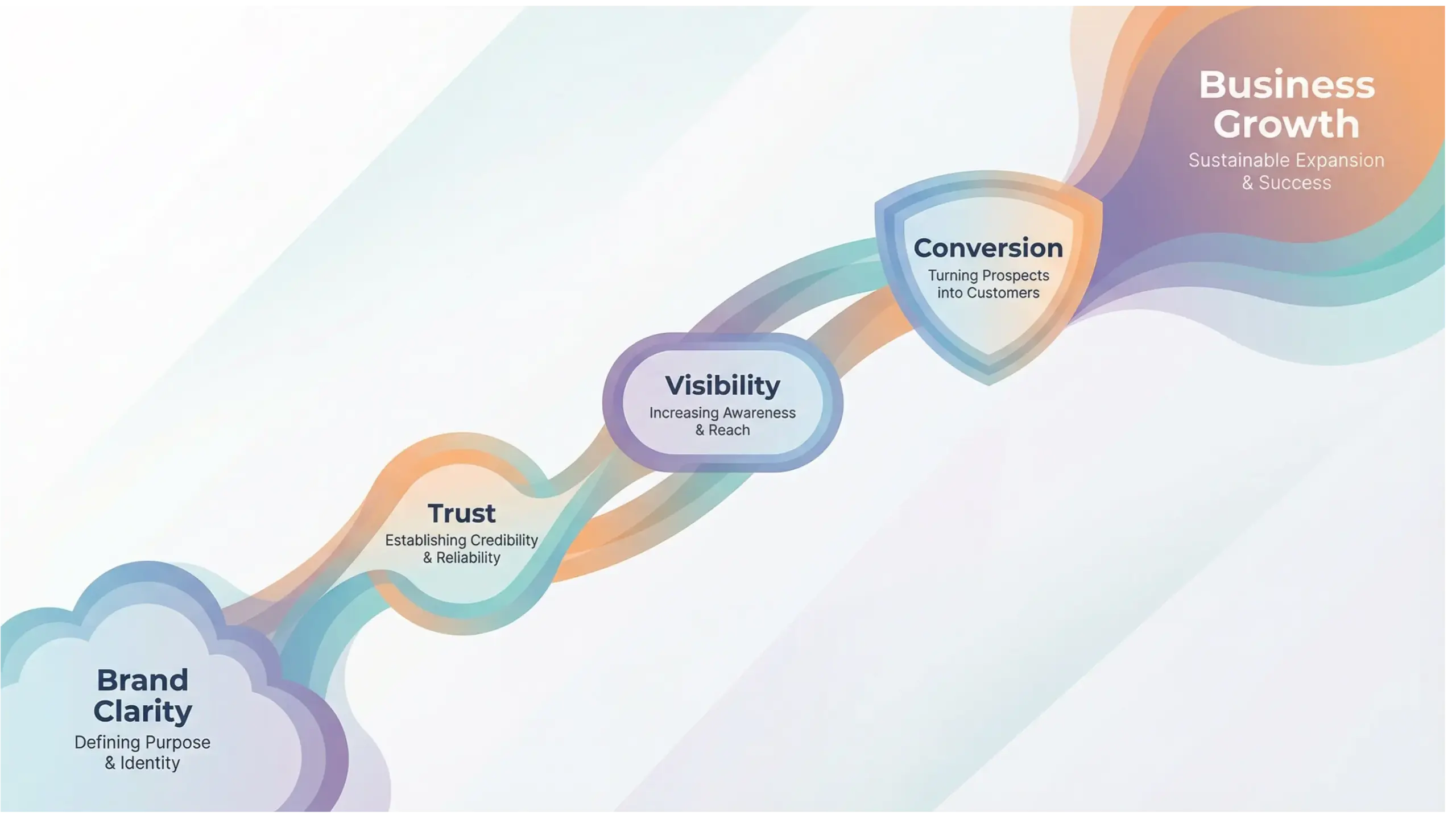 Brand Clarity
Defining Purpose & Identity

Trust
Establishing Credibility & Reliability

Visibility
Increasing Awareness & Reach

Conversion
Turning Prospects into Customers

Business Growth
Sustainable Expansion & Success